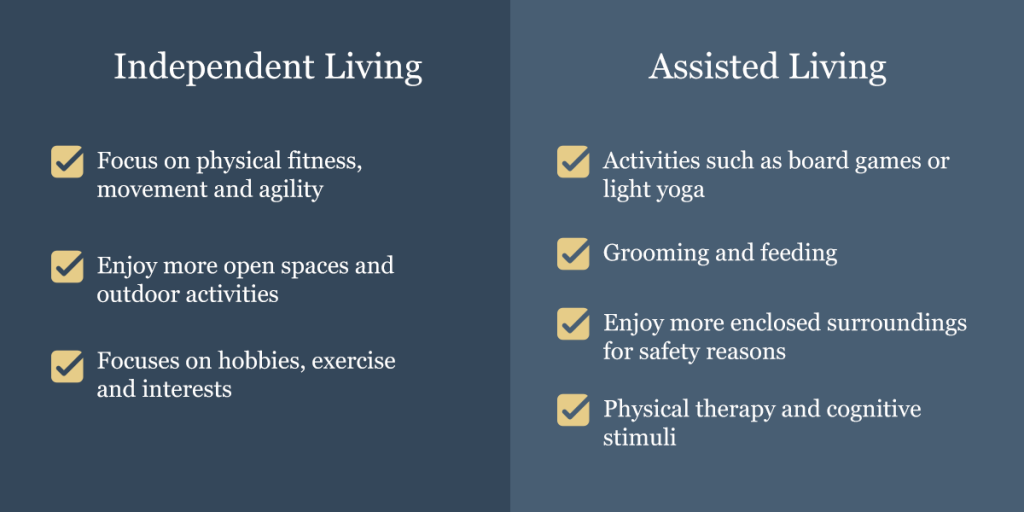 Independent Living

Focus on physical fitness, movement and agility

Enjoy more open spaces and outdoor activities

Focuses on hobbies, exercise and interests

Assisted Living

Activities such as board games or light yoga

Grooming and feeding

Enjoy more enclosed surroundings for safety reasons

Physical therapy and cognitive stimuli